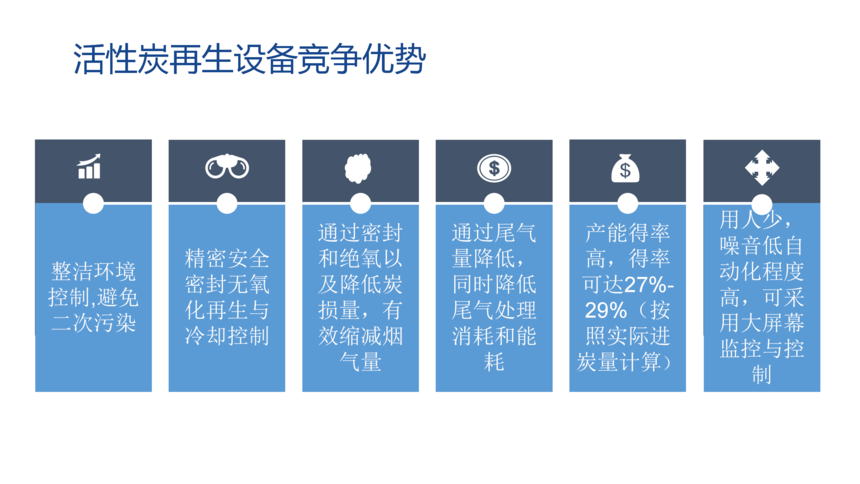 活性炭再生设备竞争优势

整洁环境控制,避免二次污染

精密安全密封无氧化再生与冷却控制

通过密封和绝氧以及降低炭损量，有效缩减烟气量

通过尾气量降低，同时降低尾气处理消耗和能耗

产能得率高，得率可达27%-29%（按照实际进炭量计算）

用人少，噪音低自动化程度高，可采用大屏幕监控与控制